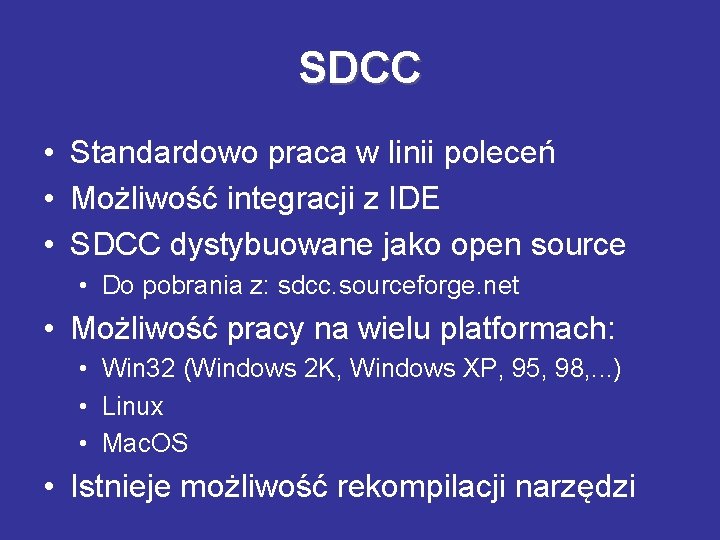 SDCC

• Standardowo praca w linii poleceń
• Możliwość integracji z IDE
• SDCC dystybuowane jako open source
  • Do pobrania z: sdcc.sourceforge.net
• Możliwość pracy na wielu platformach:
  • Win32 (Windows 2K, Windows XP, 95, 98,...)
  • Linux
  • MacOS
• Istnieje możliwość rekompilacji narzędzi